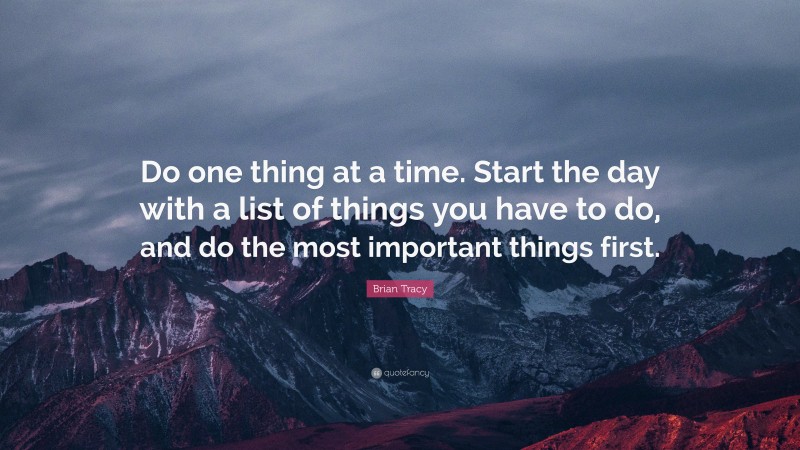 Do one thing at a time. Start the day with a list of things you have to do, and do the most important things first.

Brian Tracy

quotefancy